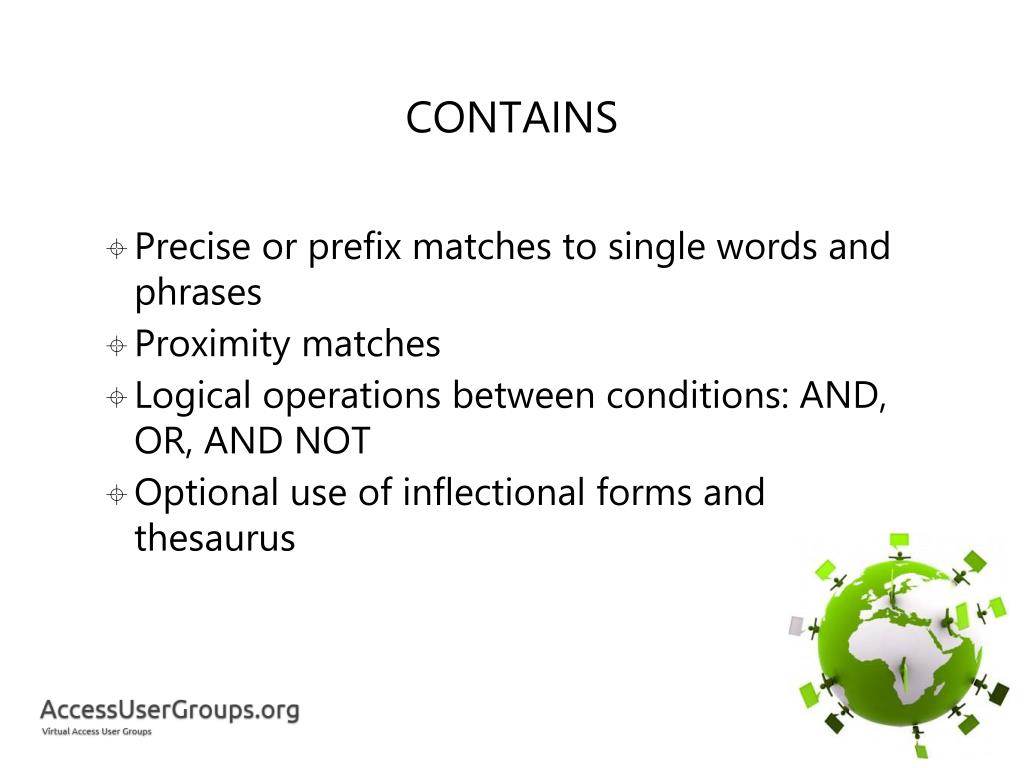 CONTAINS

Precise or prefix matches to single words and phrases

Proximity matches

Logical operations between conditions: AND, OR, AND NOT

Optional use of inflectional forms and thesaurus

AccessUserGroups.org
Virtual Access User Groups